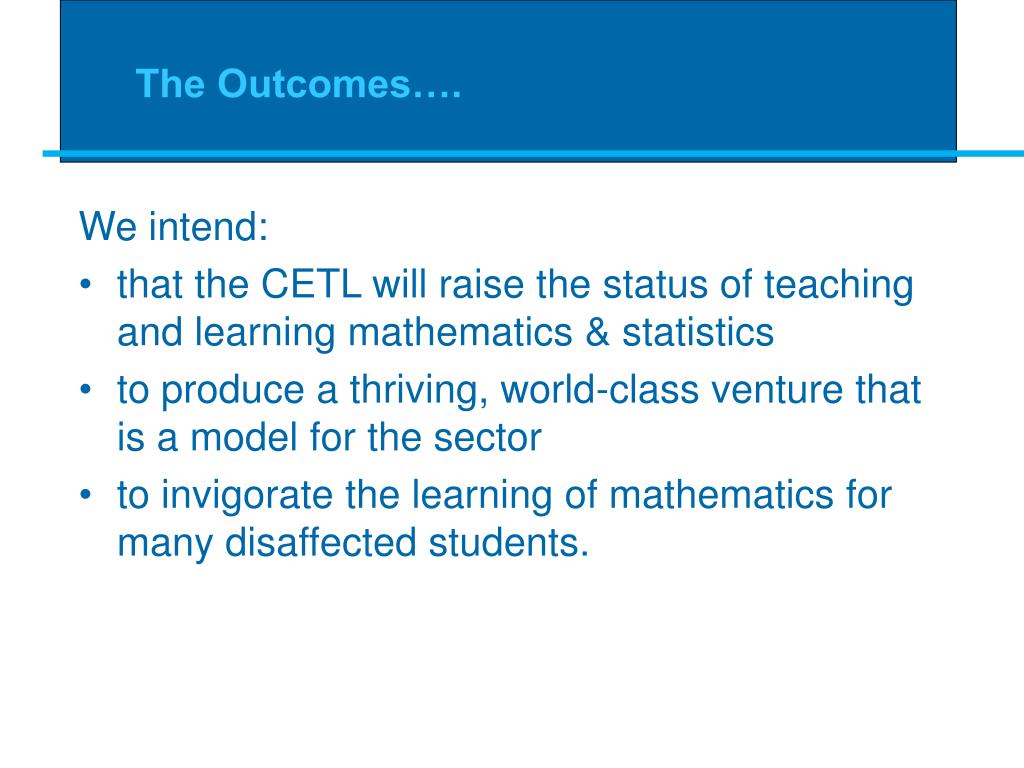 The Outcomes….

We intend:

• that the CETL will raise the status of teaching and learning mathematics & statistics
• to produce a thriving, world-class venture that is a model for the sector
• to invigorate the learning of mathematics for many disaffected students.